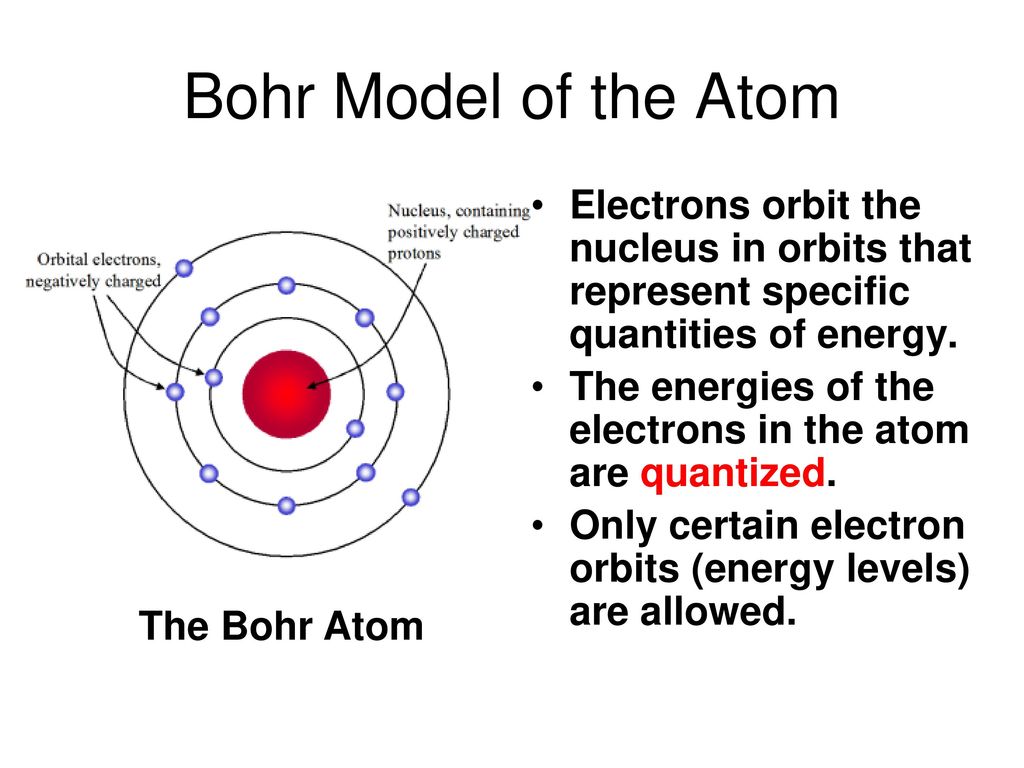 Bohr Model of the Atom

Nucleus, containing positively charged protons

Orbital electrons, negatively charged

The Bohr Atom

• Electrons orbit the nucleus in orbits that represent specific quantities of energy.
• The energies of the electrons in the atom are quantized.
• Only certain electron orbits (energy levels) are allowed.